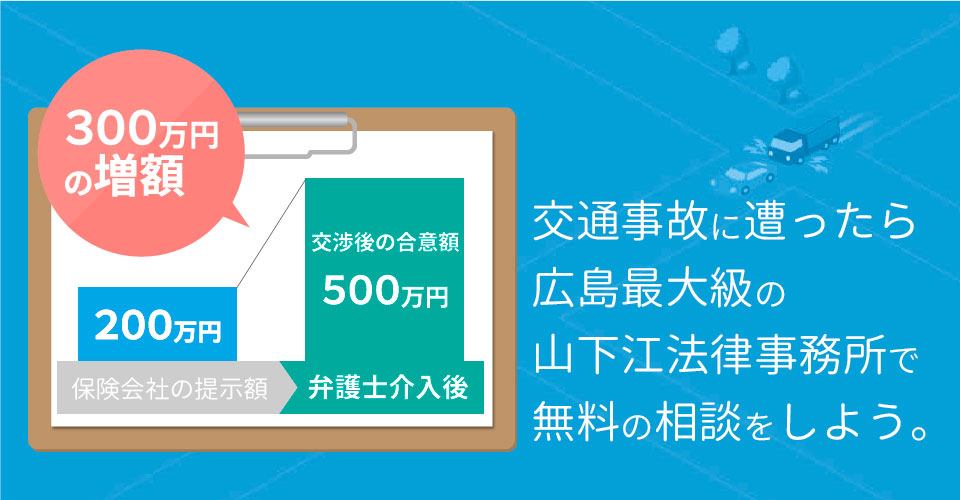 300万円の増額

交渉後の合意額
500万円

200万円

保険会社の提示額

弁護士介入後

交通事故に遭ったら
広島最大級の
山下江法律事務所で
無料の相談をしよう。